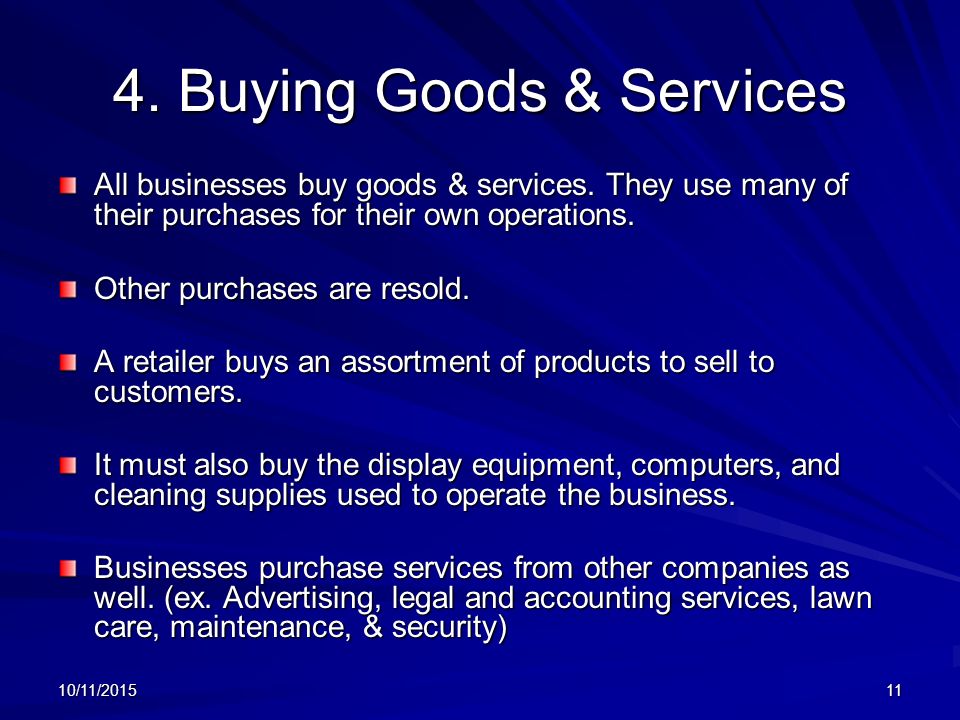 4. Buying Goods & Services

All businesses buy goods & services. They use many of their purchases for their own operations.

Other purchases are resold.

A retailer buys an assortment of products to sell to customers.

It must also buy the display equipment, computers, and cleaning supplies used to operate the business.

Businesses purchase services from other companies as well. (ex. Advertising, legal and accounting services, lawn care, maintenance, & security)

10/11/2015

11